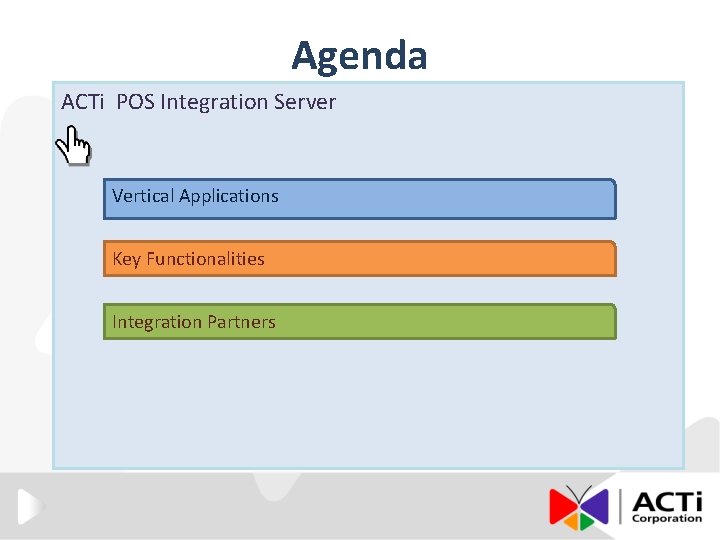 Agenda

ACTi POS Integration Server

Vertical Applications

Key Functionalities

Integration Partners

ACTi Corporation